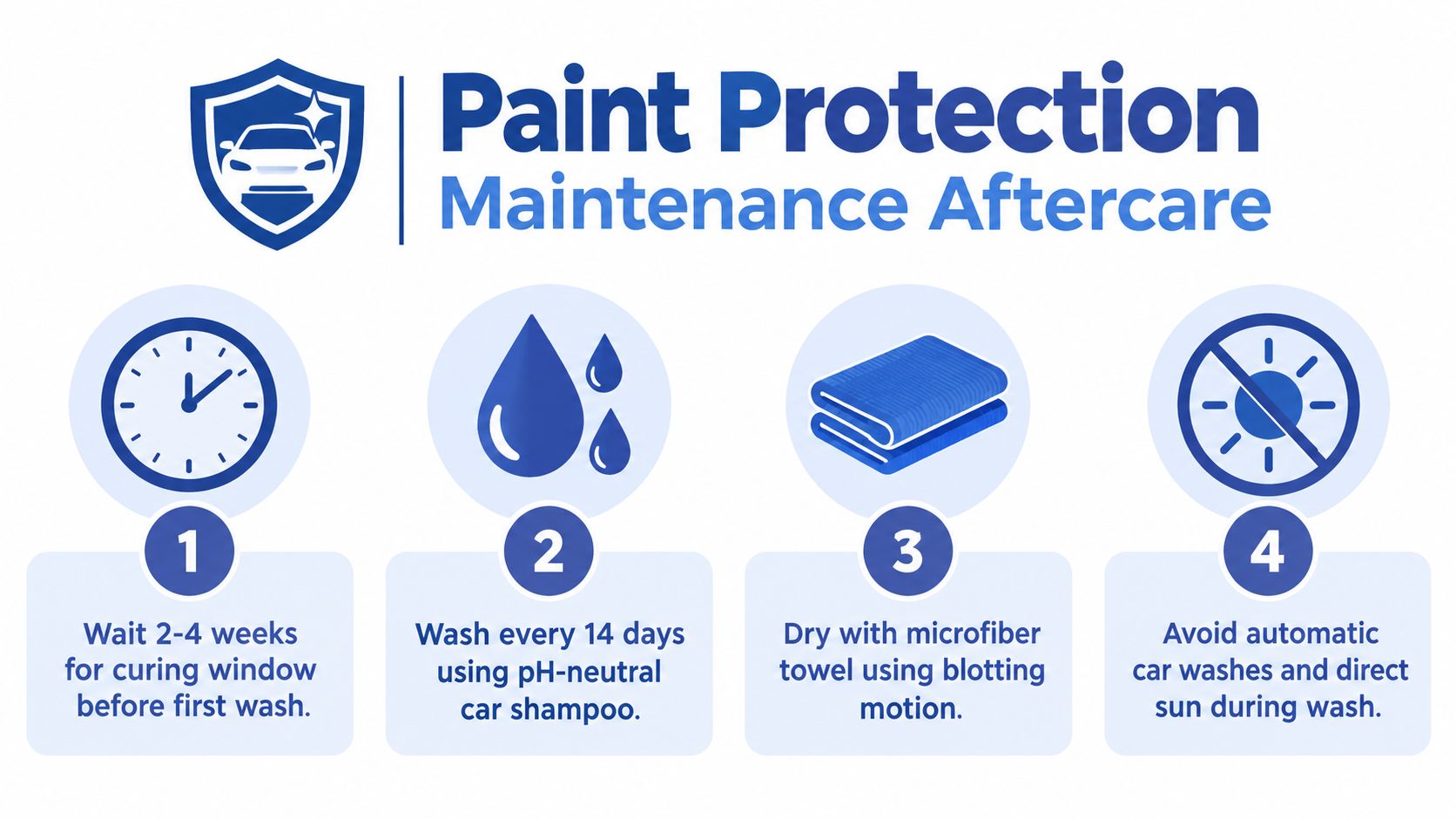 Paint Protection
Maintenance Aftercare

1

Wait 2-4 weeks for curing window before first wash.

2

Wash every 14 days using pH-neutral car shampoo.

3

Dry with microfiber towel using blotting motion.

4

Avoid automatic car washes and direct sun during wash.